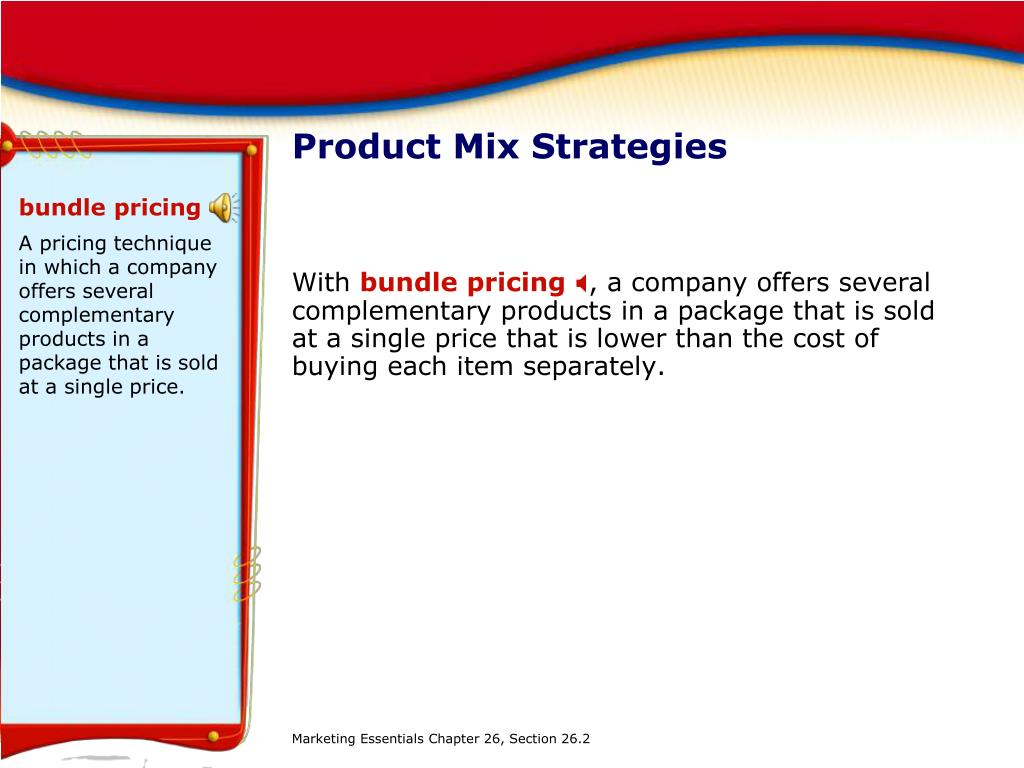 Product Mix Strategies

bundle pricing

A pricing technique in which a company offers several complementary products in a package that is sold at a single price.

With bundle pricing, a company offers several complementary products in a package that is sold at a single price that is lower than the cost of buying each item separately.

Marketing Essentials Chapter 26, Section 26.2